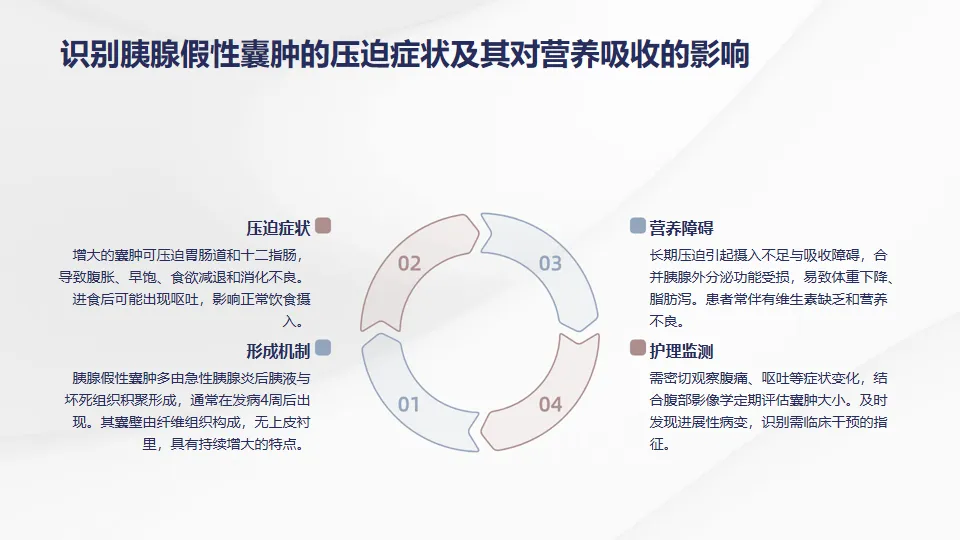 识别胰腺假性囊肿的压迫症状及其对营养吸收的影响

压迫症状

增大的囊肿可压迫胃肠道和十二指肠，导致腹胀、早饱、食欲减退和消化不良。进食后可能出现呕吐，影响正常饮食摄入。

形成机制

胰腺假性囊肿多由急性胰腺炎后胰液与坏死组织积聚形成，通常在发病4周后出现。其囊壁由纤维组织构成，无上皮衬里，具有持续增大的特点。

02

03

01

04

营养障碍

长期压迫引起摄入不足与吸收障碍，合并胰腺外分泌功能受损，易致体重下降、脂肪泻。患者常伴有维生素缺乏和营养不良。

护理监测

需密切观察腹痛、呕吐等症状变化，结合腹部影像学定期评估囊肿大小。及时发现进展性病变，识别需临床干预的指征。